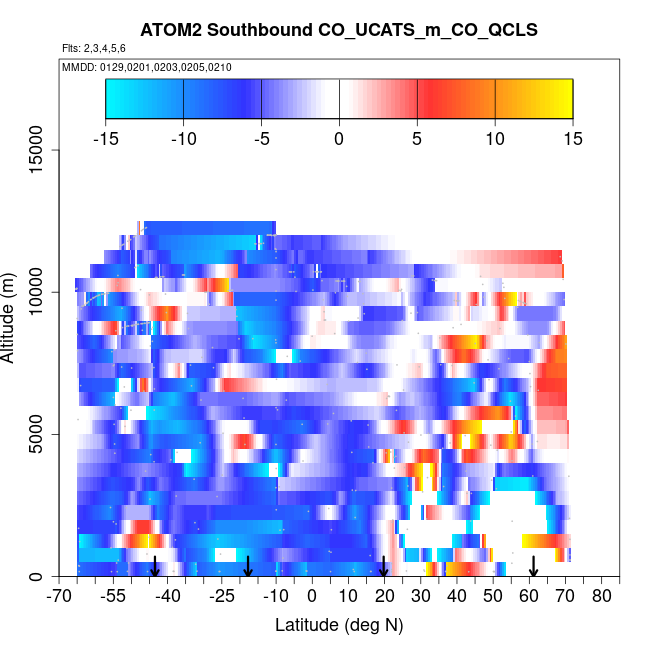 ATOM2 Southbound CO_UCATS_m_CO_QCLS

Flts: 2,3,4,5,6

MMDD: 0129,0201,0203,0205,0210

-15 -10 -5 0 5 10 15

Altitude (m)

15000
10000
5000
0

-70 -55 -40 -25 -10 0 10 20 30 40 50 60 70 80

Latitude (deg N)